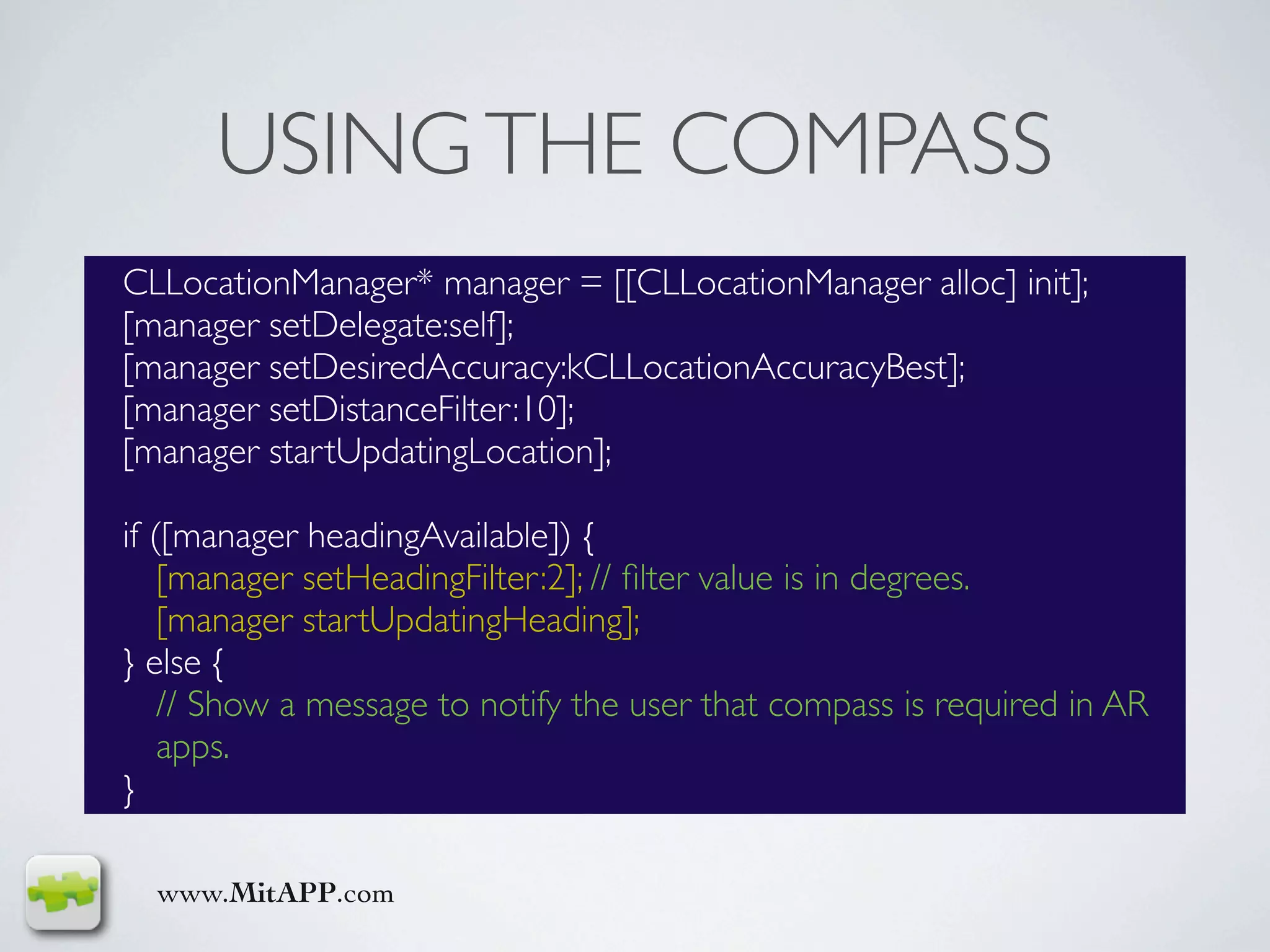 USING THE COMPASS

CLLocationManager* manager = [[CLLocationManager alloc] init];
[manager setDelegate:self];
[manager setDesiredAccuracy:kCLLocationAccuracyBest];
[manager setDistanceFilter:10];
[manager startUpdatingLocation];

if ([manager headingAvailable]) {
[manager setHeadingFilter:2]; // filter value is in degrees.
[manager startUpdatingHeading];
} else {
// Show a message to notify the user that compass is required in AR apps.
}

www.MitAPP.com